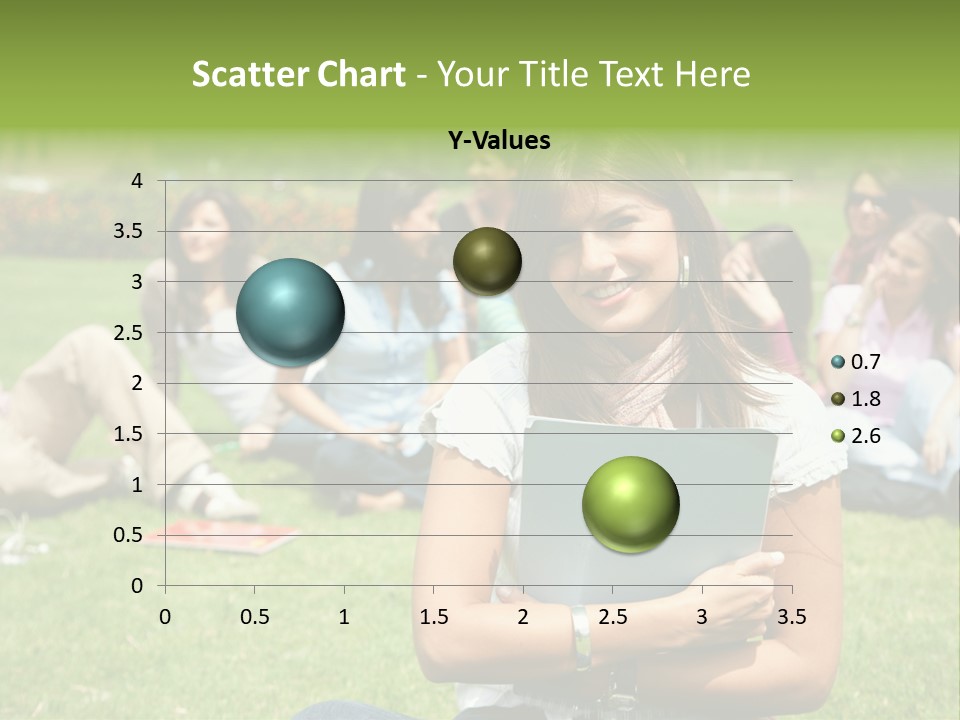 Scatter Chart - Your Title Text Here

Y-Values

4
3.5
3
2.5
2
1.5
1
0.5
0

0 0.5 1 1.5 2 2.5 3 3.5

0.7
1.8
2.6